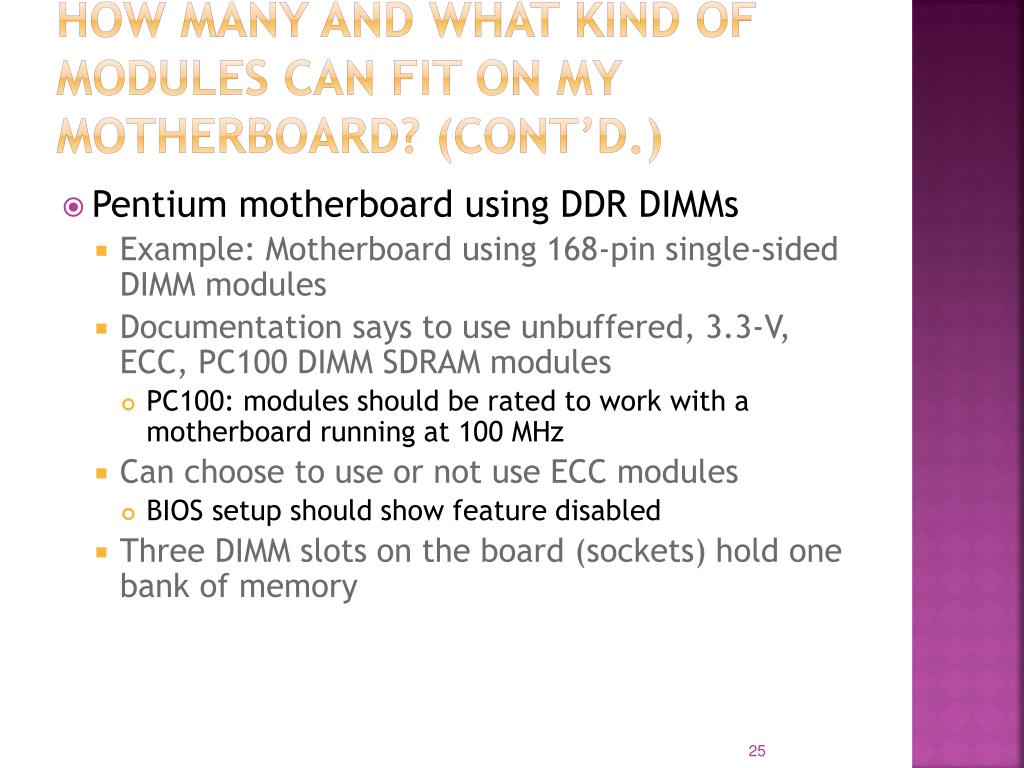 HOW MANY AND WHAT KIND OF MODULES CAN FIT ON MY MOTHERBOARD? (CONT'D.)

Pentium motherboard using DDR DIMMs

Example: Motherboard using 168-pin single-sided DIMM modules

Documentation says to use unbuffered, 3.3-V, ECC, PC100 DIMM SDRAM modules

PC100: modules should be rated to work with a motherboard running at 100 MHz

Can choose to use or not use ECC modules

BIOS setup should show feature disabled

Three DIMM slots on the board (sockets) hold one bank of memory

25